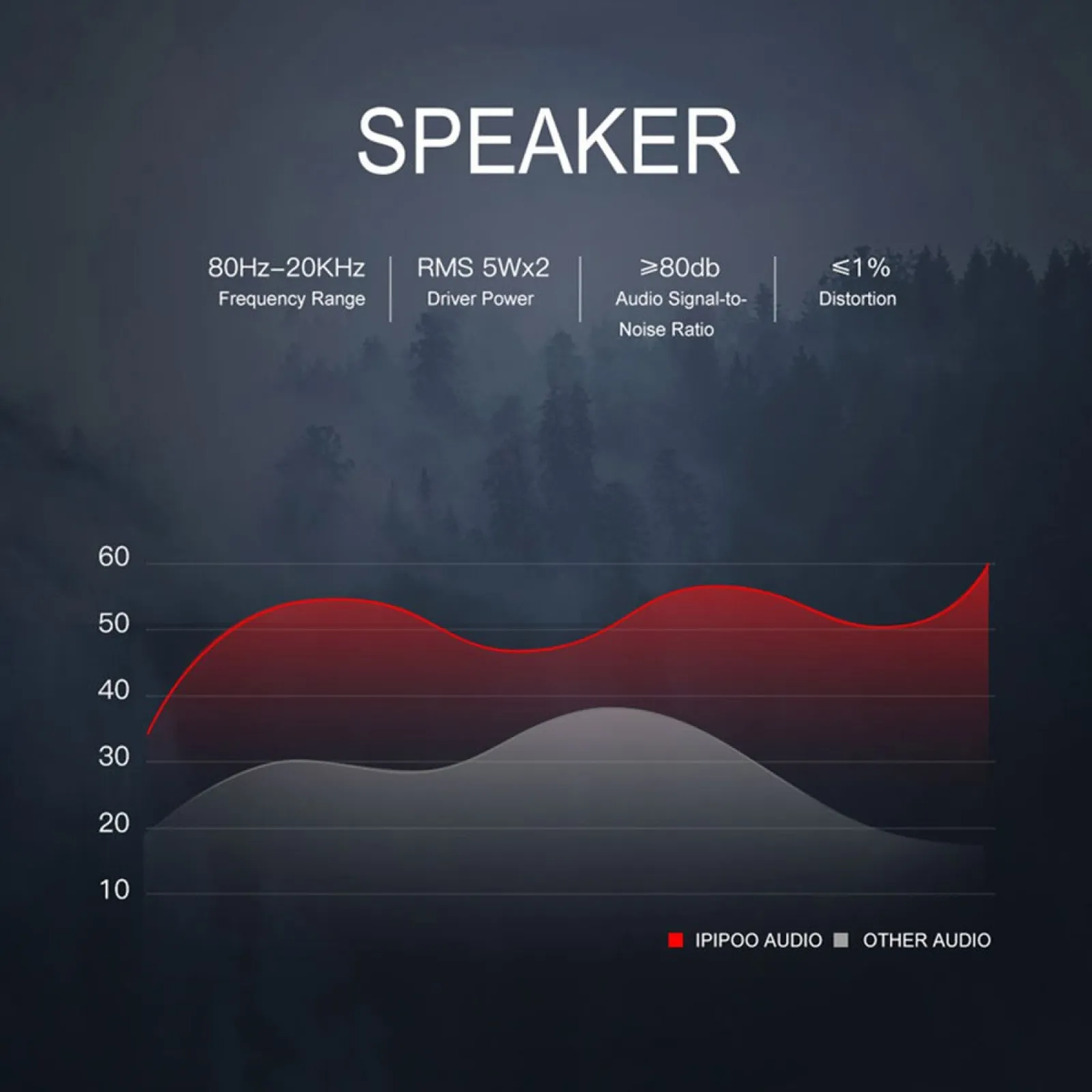 SPEAKER

80Hz–20KHz
Frequency Range

RMS 5Wx2
Driver Power

⩾80db
Audio Signal-to-Noise Ratio

⩽1%
Distortion

60
50
40
30
20
10

IPIPOO AUDIO
OTHER AUDIO